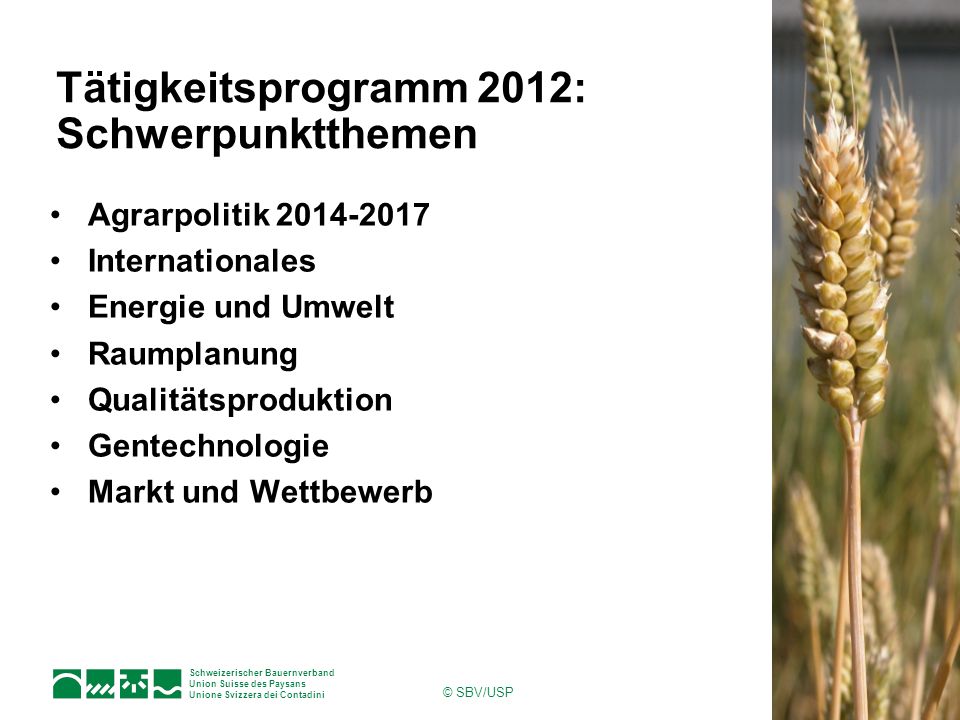 Tätigkeitsprogramm 2012: Schwerpunktthemen

• Agrarpolitik 2014-2017
• Internationales
• Energie und Umwelt
• Raumplanung
• Qualitätsproduktion
• Gentechnologie
• Markt und Wettbewerb

Schweizerischer Bauernverband
Union Suisse des Paysans
Unione Svizzera dei Contadini

© SBV/USP